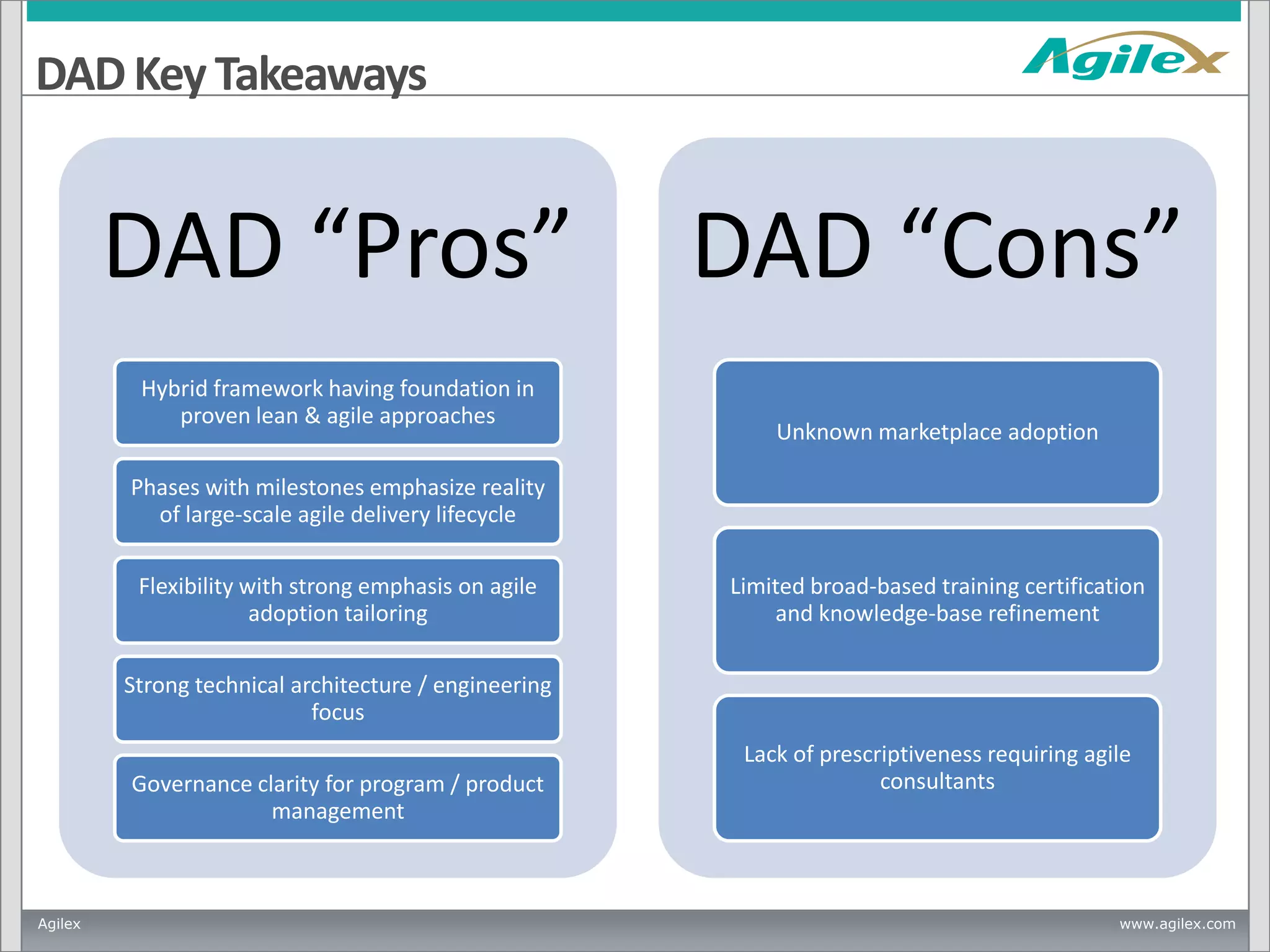 DAD Key Takeaways

Agilex

DAD “Pros”

Hybrid framework having foundation in proven lean & agile approaches

Phases with milestones emphasize reality of large-scale agile delivery lifecycle

Flexibility with strong emphasis on agile adoption tailoring

Strong technical architecture / engineering focus

Governance clarity for program / product management

DAD “Cons”

Unknown marketplace adoption

Limited broad-based training certification and knowledge-base refinement

Lack of prescriptiveness requiring agile consultants

Agilex

www.agilex.com